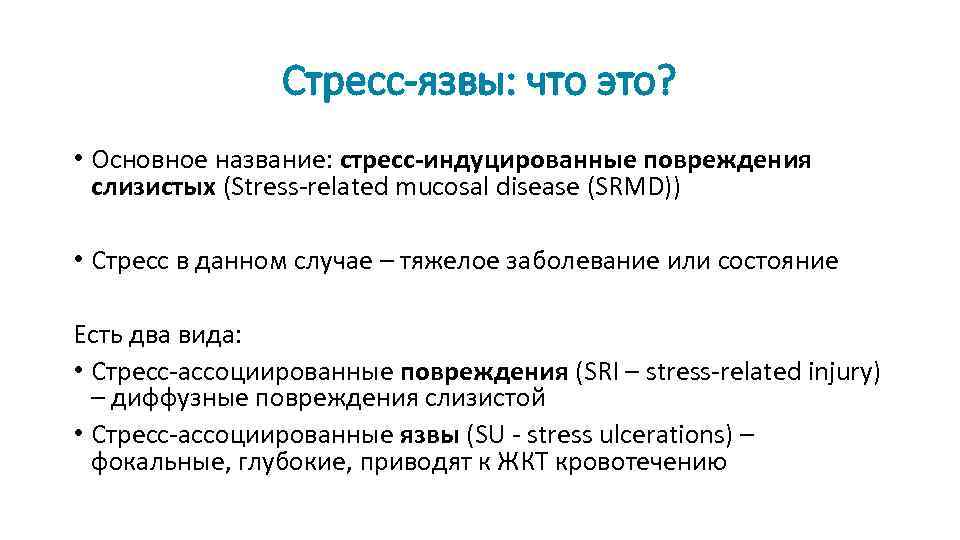 Стресс-язвы: что это?

• Основное название: стресс-индуцированные повреждения слизистых (Stress-related mucosal disease (SRMD))

• Стресс в данном случае – тяжелое заболевание или состояние

Есть два вида:
• Стресс-ассоциированные повреждения (SRI – stress-related injury) – диффузные повреждения слизистой
• Стресс-ассоциированные язвы (SU - stress ulcerations) – фокальные, глубокие, приводят к ЖКТ кровотечению